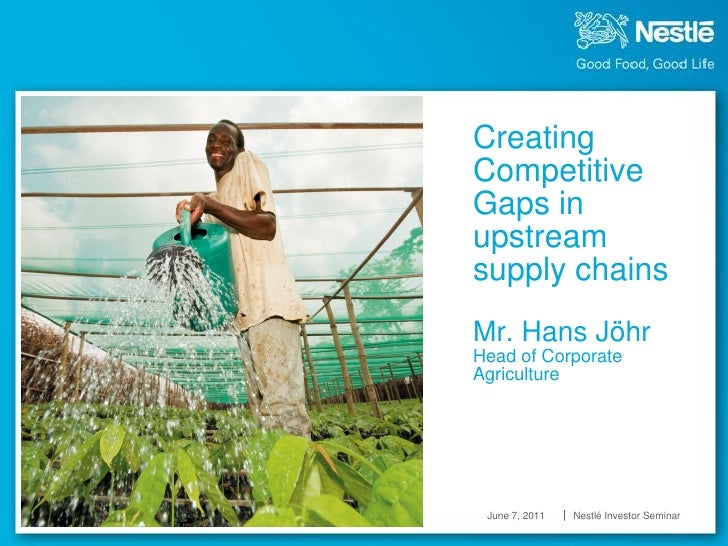 Nestlé
Good Food, Good Life

Creating Competitive Gaps in upstream supply chains

Mr. Hans Jöhr
Head of Corporate Agriculture

June 7, 2011 | Nestlé Investor Seminar